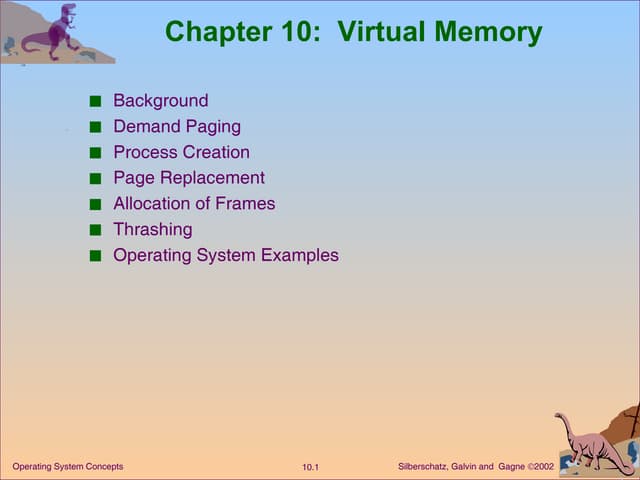 Chapter 10: Virtual Memory

■ Background
■ Demand Paging
■ Process Creation
■ Page Replacement
■ Allocation of Frames
■ Thrashing
■ Operating System Examples

Operating System Concepts

10.1

Silberschatz, Galvin and Gagne ©2002